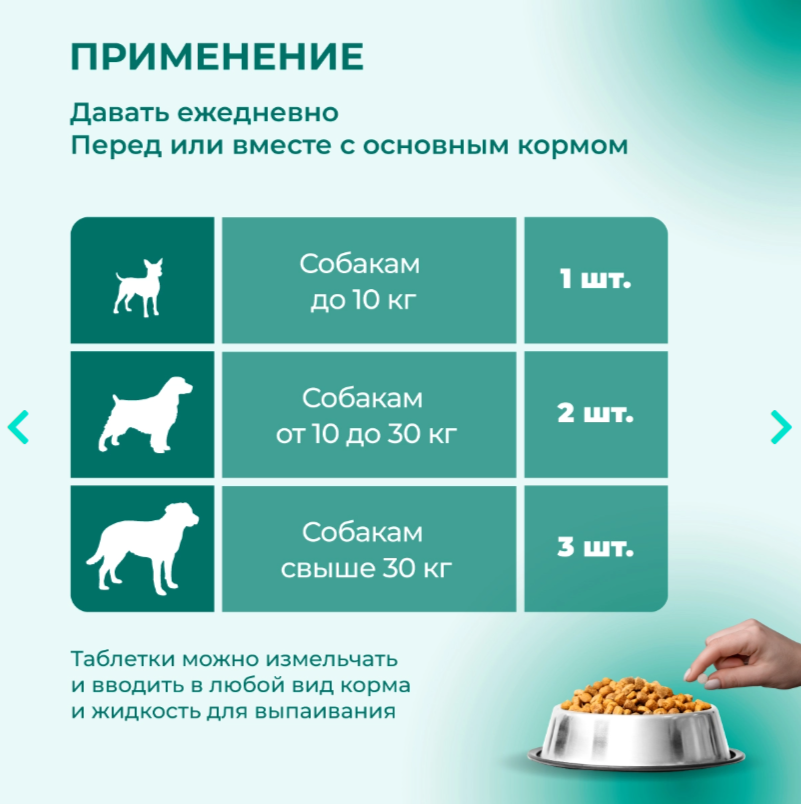 ПРИМЕНЕНИЕ

Давать ежедневно
Перед или вместе с основным кормом

|  | Собакам до 10 кг | 1 шт. |
|---|---|---|
|  | Собакам от 10 до 30 кг | 2 шт. |
|  | Собакам свыше 30 кг | 3 шт. |

Таблетки можно измельчать и вводить в любой вид корма и жидкость для выпаивания